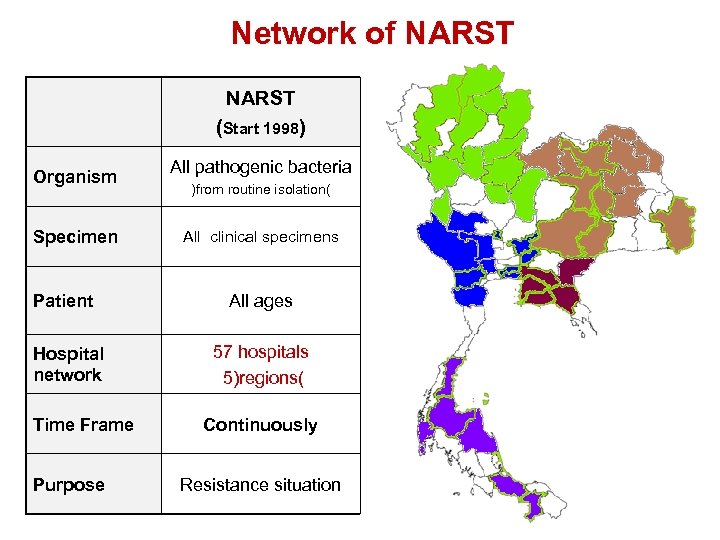 Network of NARST

| | NARST (Start 1998) |
|---|---|
| Organism | All pathogenic bacteria )from routine isolation( |
| Specimen | All clinical specimens |
| Patient | All ages |
| Hospital network | 57 hospitals 5)regions( |
| Time Frame | Continuously |
| Purpose | Resistance situation |